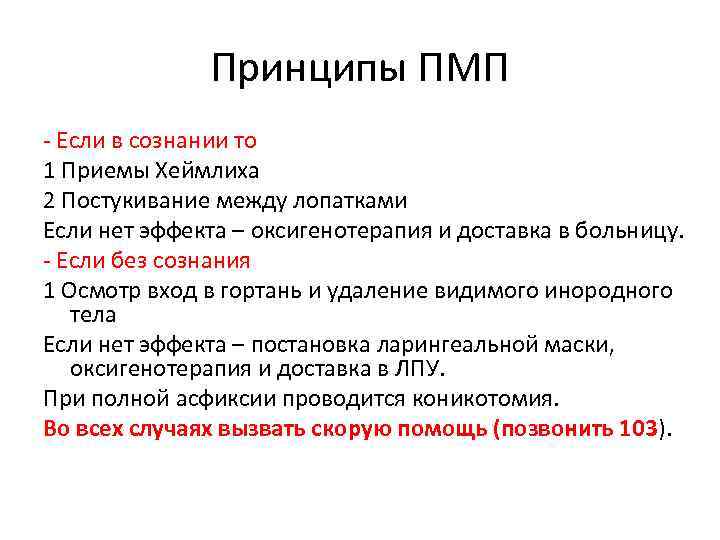 Принципы ПМП

- Если в сознании то

1 Приемы Хеймлиха

2 Постукивание между лопатками

Если нет эффекта – оксигенотерапия и доставка в больницу.

- Если без сознания

1 Осмотр вход в гортань и удаление видимого инородного тела

Если нет эффекта – постановка ларингеальной маски, оксигенотерапия и доставка в ЛПУ.

При полной асфиксии проводится коникотомия.

Во всех случаях вызвать скорую помощь (позвонить 103).